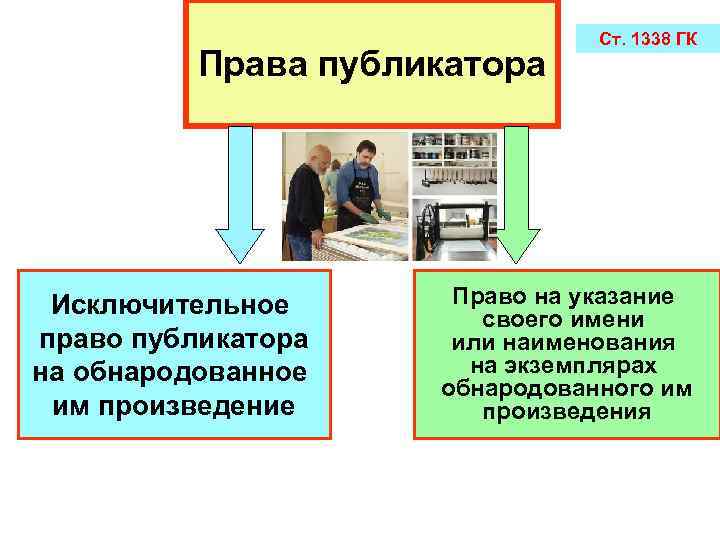 Права публикатора

Ст. 1338 ГК

Исключительное право публикатора на обнародованное им произведение

Право на указание своего имени или наименования на экземплярах обнародованного им произведения